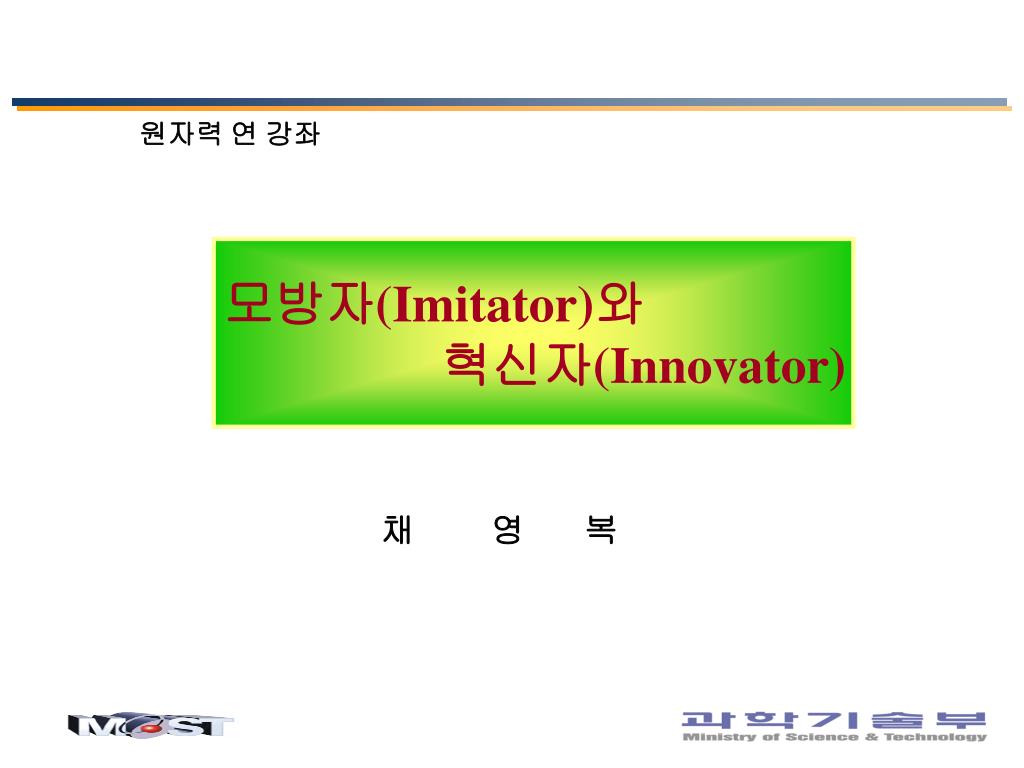 원자력 연 강좌

모방자(Imitator)와
혁신자(Innovator)

채 영 복

MOST

과학기술부
Ministry of Science & Technology